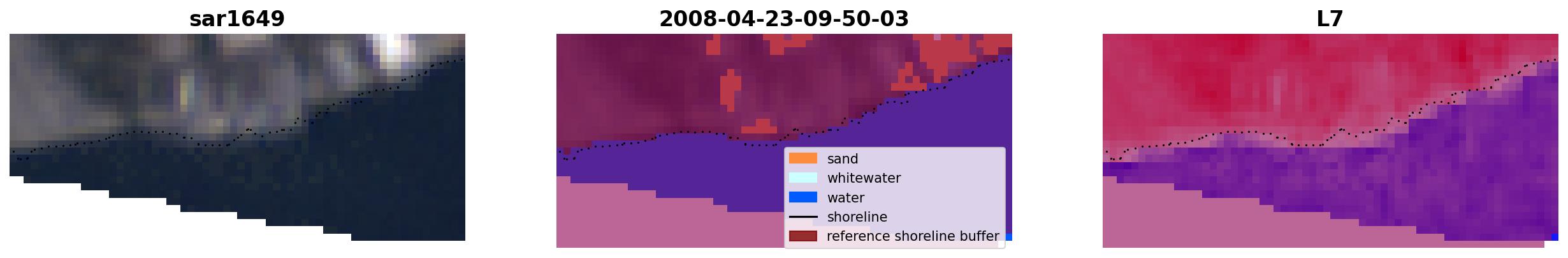 sar1649

2008-04-23-09-50-03

sand
whitewater
water
shoreline
reference shoreline buffer

L7